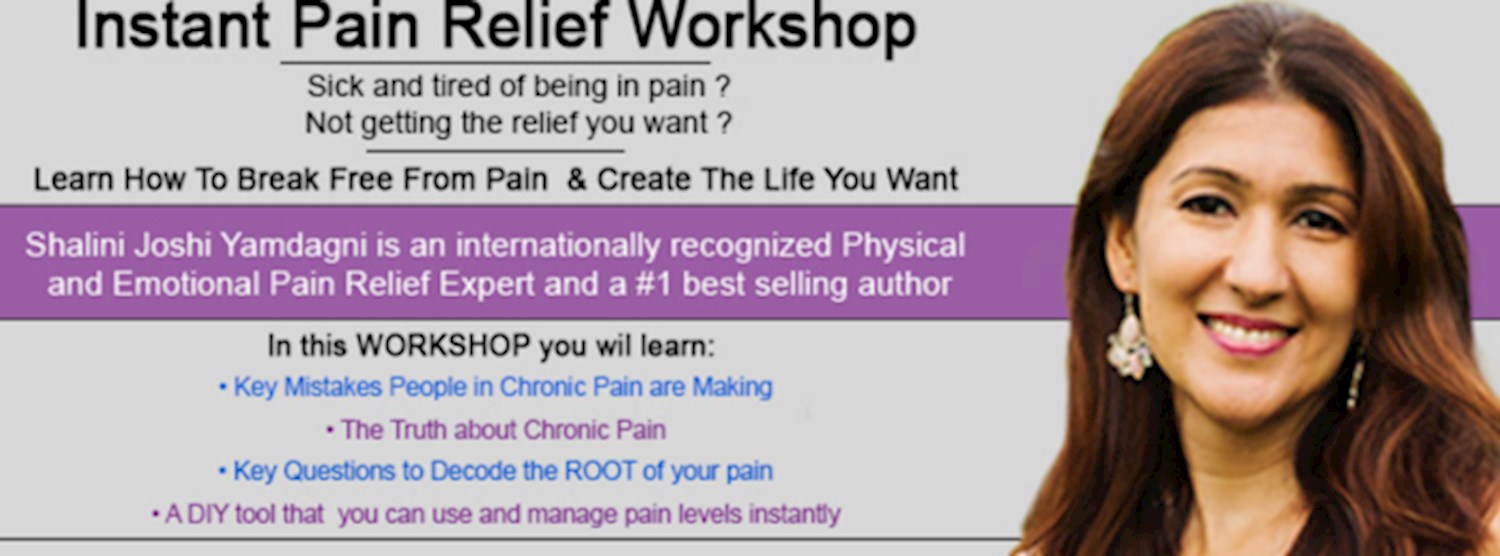 Instant Pain Relief Workshop

Sick and tired of being in pain ?
Not getting the relief you want ?

Learn How To Break Free From Pain & Create The Life You Want

Shalini Joshi Yamdagni is an internationally recognized Physical and Emotional Pain Relief Expert and a #1 best selling author

In this WORKSHOP you wil learn:

• Key Mistakes People in Chronic Pain are Making

• The Truth about Chronic Pain

• Key Questions to Decode the ROOT of your pain

• A DIY tool that you can use and manage pain levels instantly